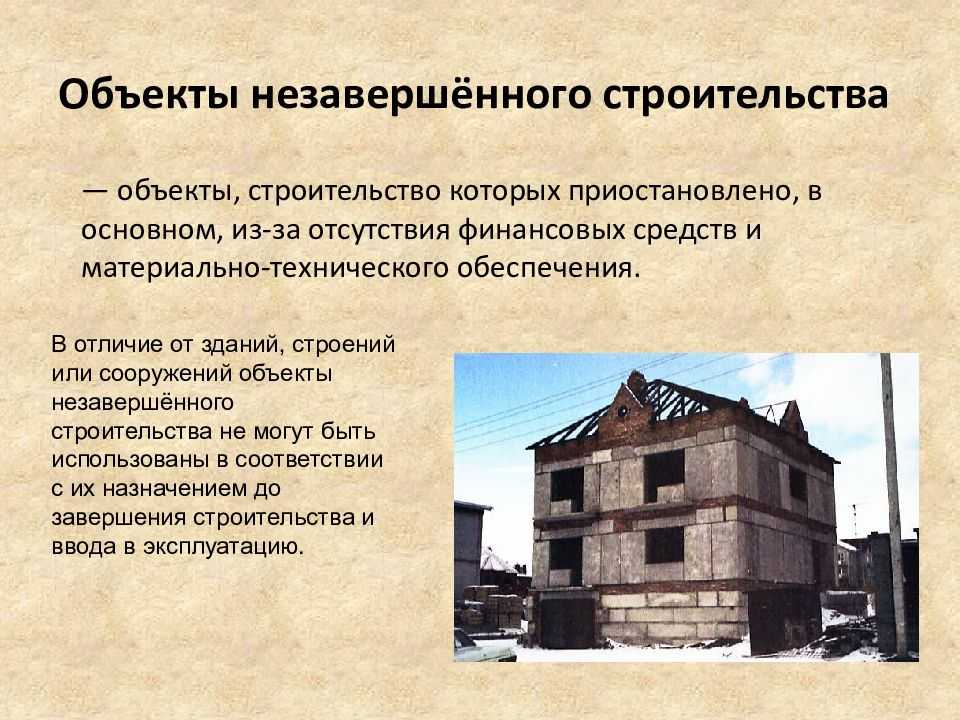 Объекты незавершённого строительства

— объекты, строительство которых приостановлено, в основном, из-за отсутствия финансовых средств и материально-технического обеспечения.

В отличие от зданий, строений или сооружений объекты незавершённого строительства не могут быть использованы в соответствии с их назначением до завершения строительства и ввода в эксплуатацию.